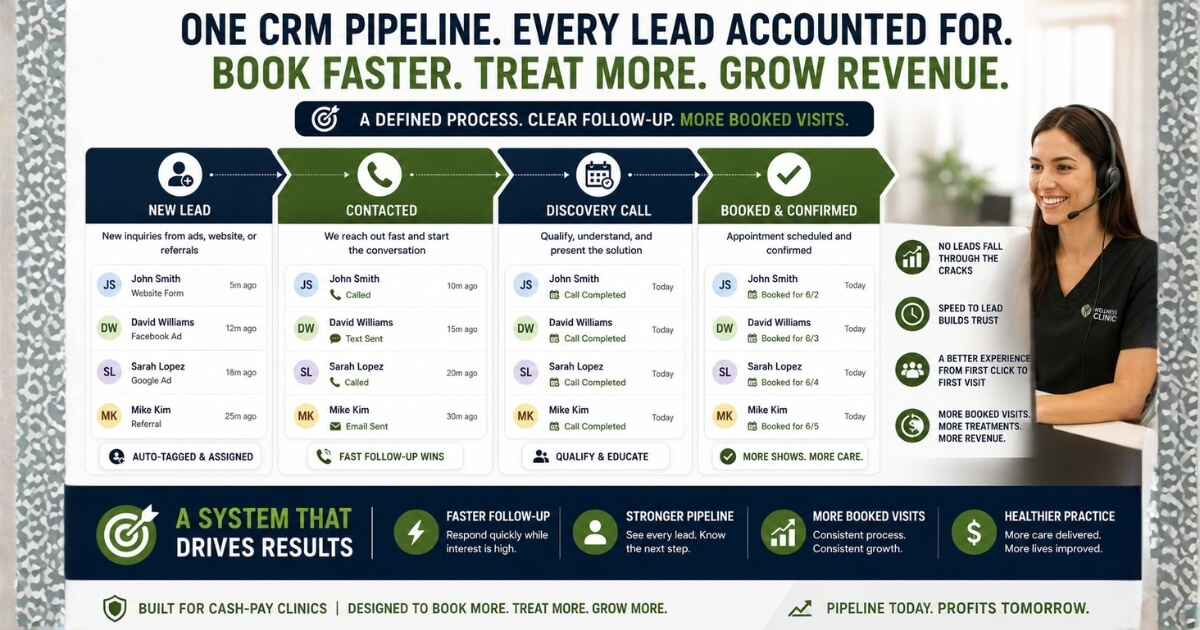 ONE CRM PIPELINE. EVERY LEAD ACCOUNTED FOR.
BOOK FASTER. TREAT MORE. GROW REVENUE.

A DEFINED PROCESS. CLEAR FOLLOW-UP. MORE BOOKED VISITS.

NEW LEAD
New inquiries from ads, website, or referrals
JS John Smith Website Form 5m ago
DW David Williams Facebook Ad 12m ago
SL Sarah Lopez Google Ad 18m ago
MK Mike Kim Referral 25m ago
AUTO-TAGGED & ASSIGNED

CONTACTED
We reach out fast and start the conversation
JS John Smith Called 10m ago
DW David Williams Text Sent 15m ago
SL Sarah Lopez Called 20m ago
MK Mike Kim Email Sent 30m ago
FAST FOLLOW-UP WINS

DISCOVERY CALL
Qualify, understand, and present the solution
JS John Smith Call Completed Today
DW David Williams Call Completed Today
SL Sarah Lopez Call Completed Today
MK Mike Kim Call Completed Today
QUALIFY & EDUCATE

BOOKED & CONFIRMED
Appointment scheduled and confirmed
JS John Smith Booked for 6/2 Today
DW David Williams Booked for 6/3 Today
SL Sarah Lopez Booked for 6/4 Today
MK Mike Kim Booked for 6/5 Today
MORE SHOWS. MORE CARE.

NO LEADS FALL THROUGH THE CRACKS
SPEED TO LEAD BUILDS TRUST
A BETTER EXPERIENCE FROM FIRST CLICK TO FIRST VISIT
MORE BOOKED VISITS. MORE TREATMENTS. MORE REVENUE.

WELLNESS CLINIC

A SYSTEM THAT DRIVES RESULTS

FASTER FOLLOW-UP
Respond quickly while interest is high.

STRONGER PIPELINE
See every lead. Know the next step.

MORE BOOKED VISITS
Consistent process. Consistent growth.

HEALTHIER PRACTICE
More care delivered. More lives improved.

BUILT FOR CASH-PAY CLINICS | DESIGNED TO BOOK MORE. TREAT MORE. GROW MORE.

PIPELINE TODAY. PROFITS TOMORROW.